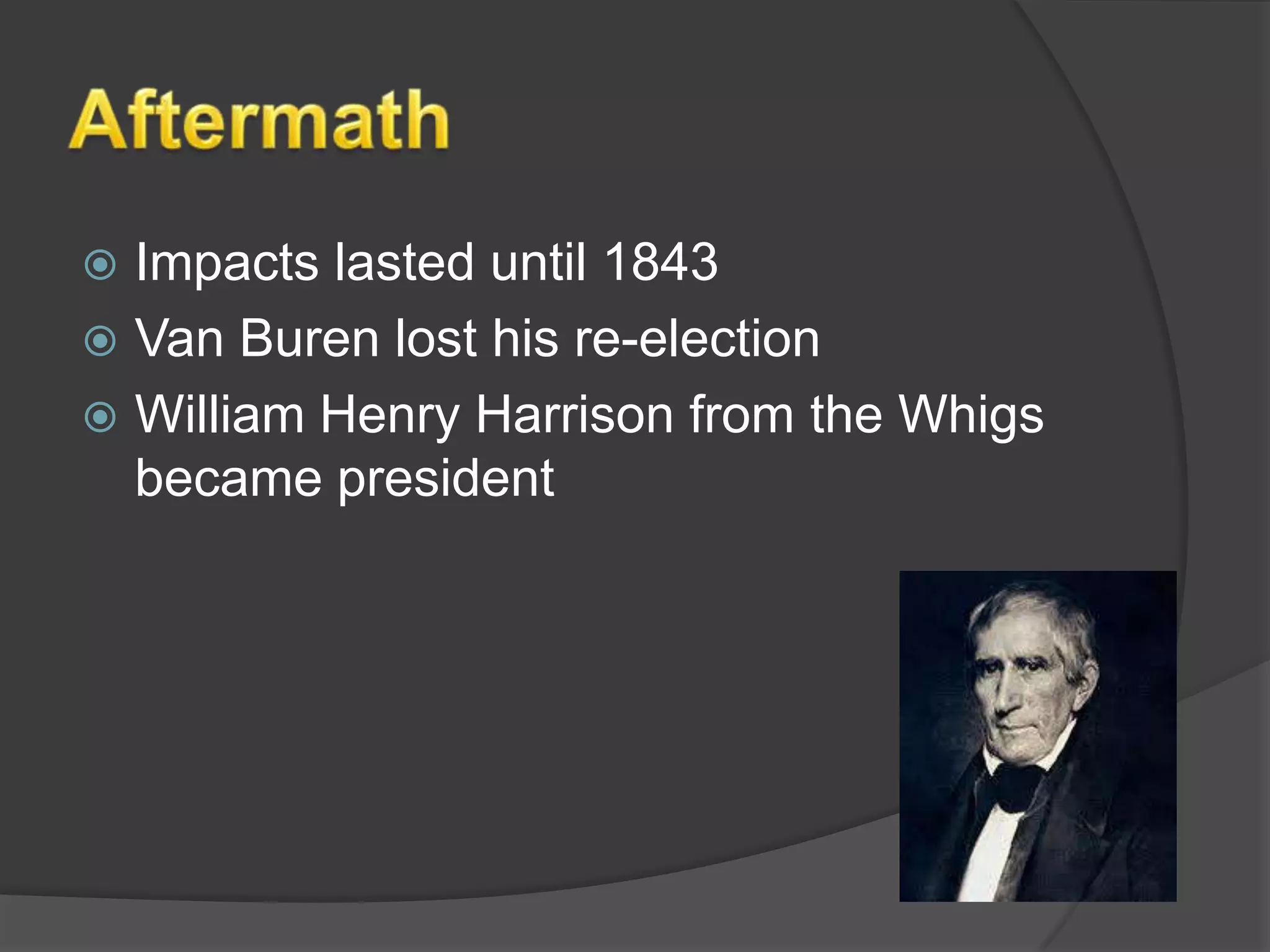 Aftermath

Impacts lasted until 1843

Van Buren lost his re-election

William Henry Harrison from the Whigs became president